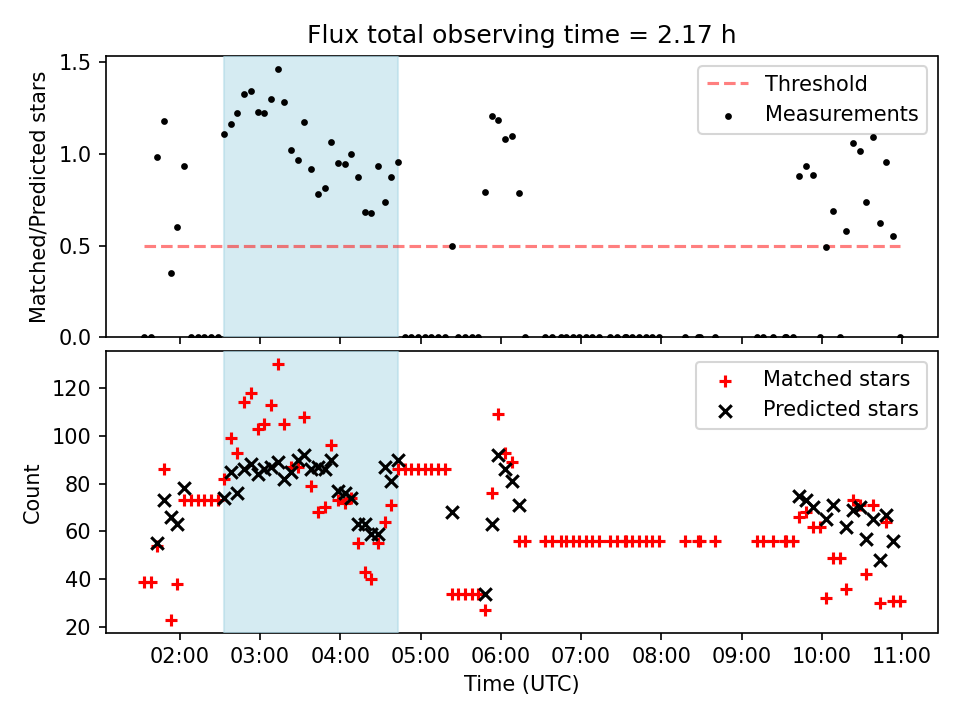 Flux total observing time = 2.17 h

Matched/Predicted stars

1.5
1.0
0.5
0.0

Threshold
Measurements

Count

120
100
80
60
40
20

Matched stars
Predicted stars

02:00 03:00 04:00 05:00 06:00 07:00 08:00 09:00 10:00 11:00

Time (UTC)